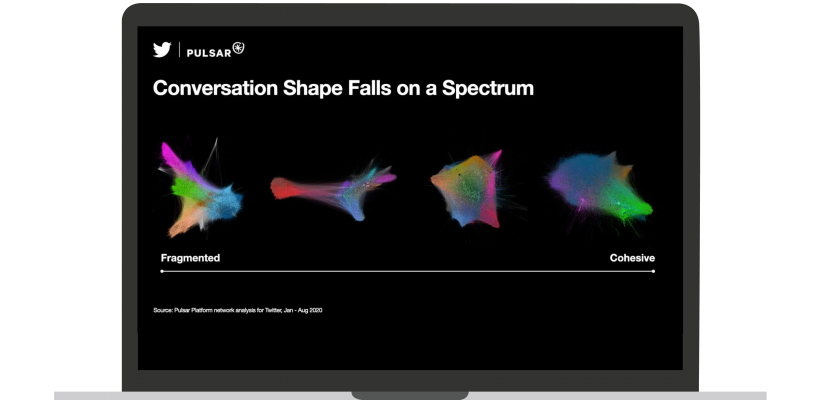 PULSAR

Conversation Shape Falls on a Spectrum

Fragmented

Cohesive

Source: Pulsar Platform network analysis for Twitter, Jan - Aug 2020